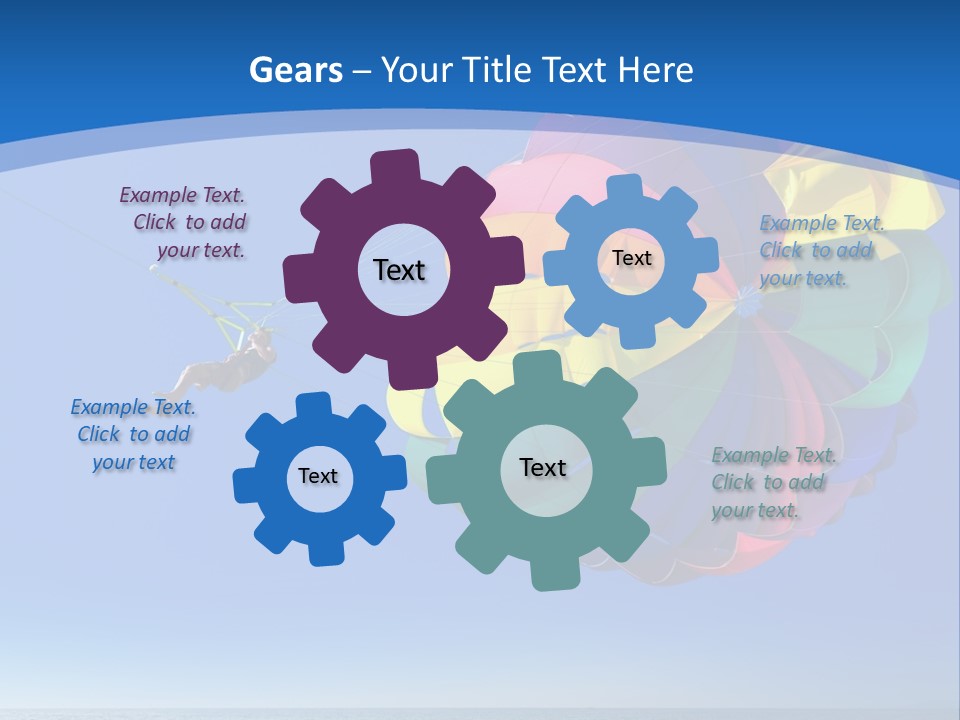 Gears – Your Title Text Here

Example Text. Click to add your text.

Text

Text

Example Text. Click to add your text.

Example Text. Click to add your text

Text

Text

Example Text. Click to add your text.